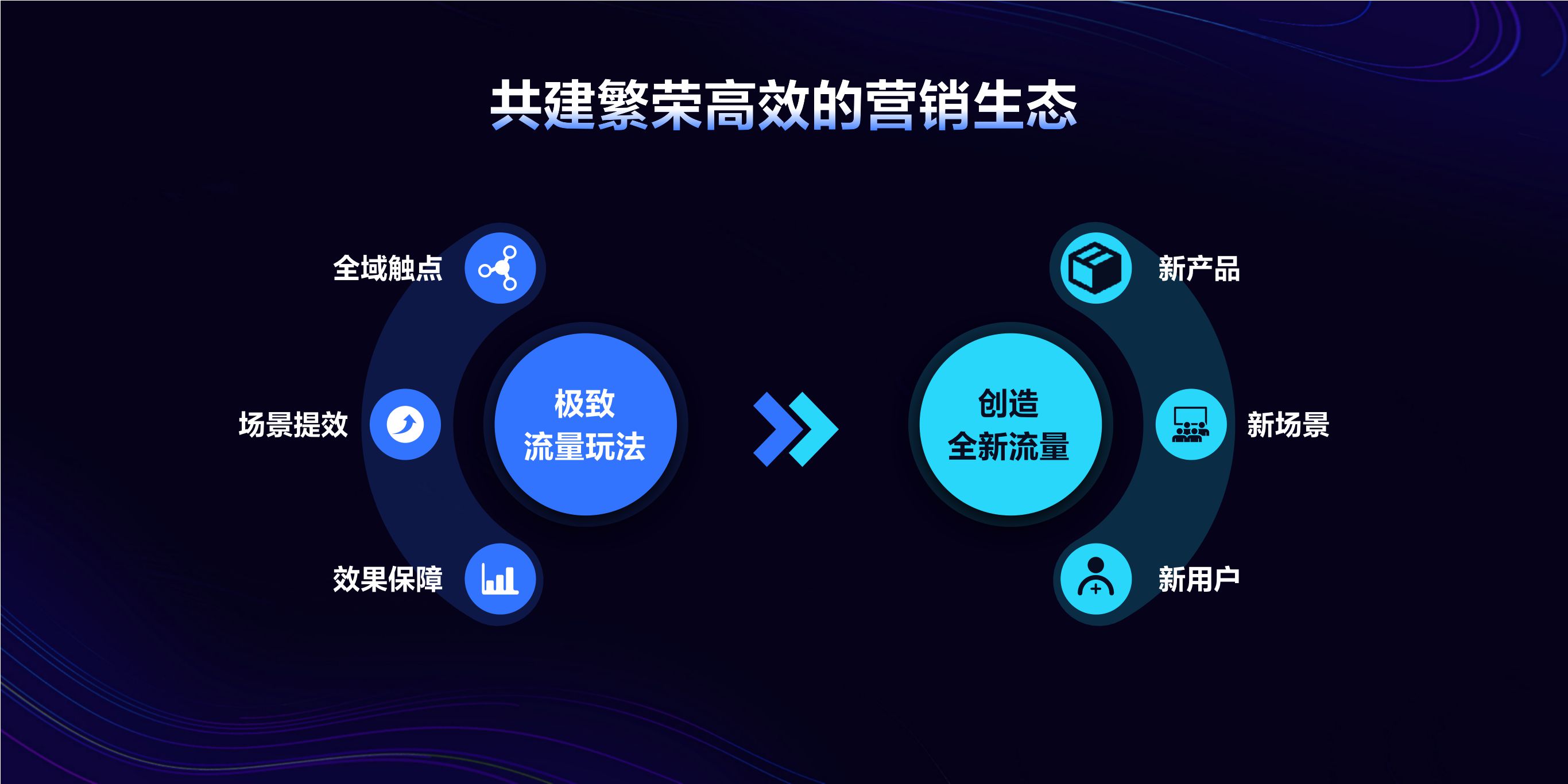 共建繁荣高效的营销生态

全域触点

场景提效

效果保障

极致
流量玩法

创造
全新流量

新产品

新场景

新用户